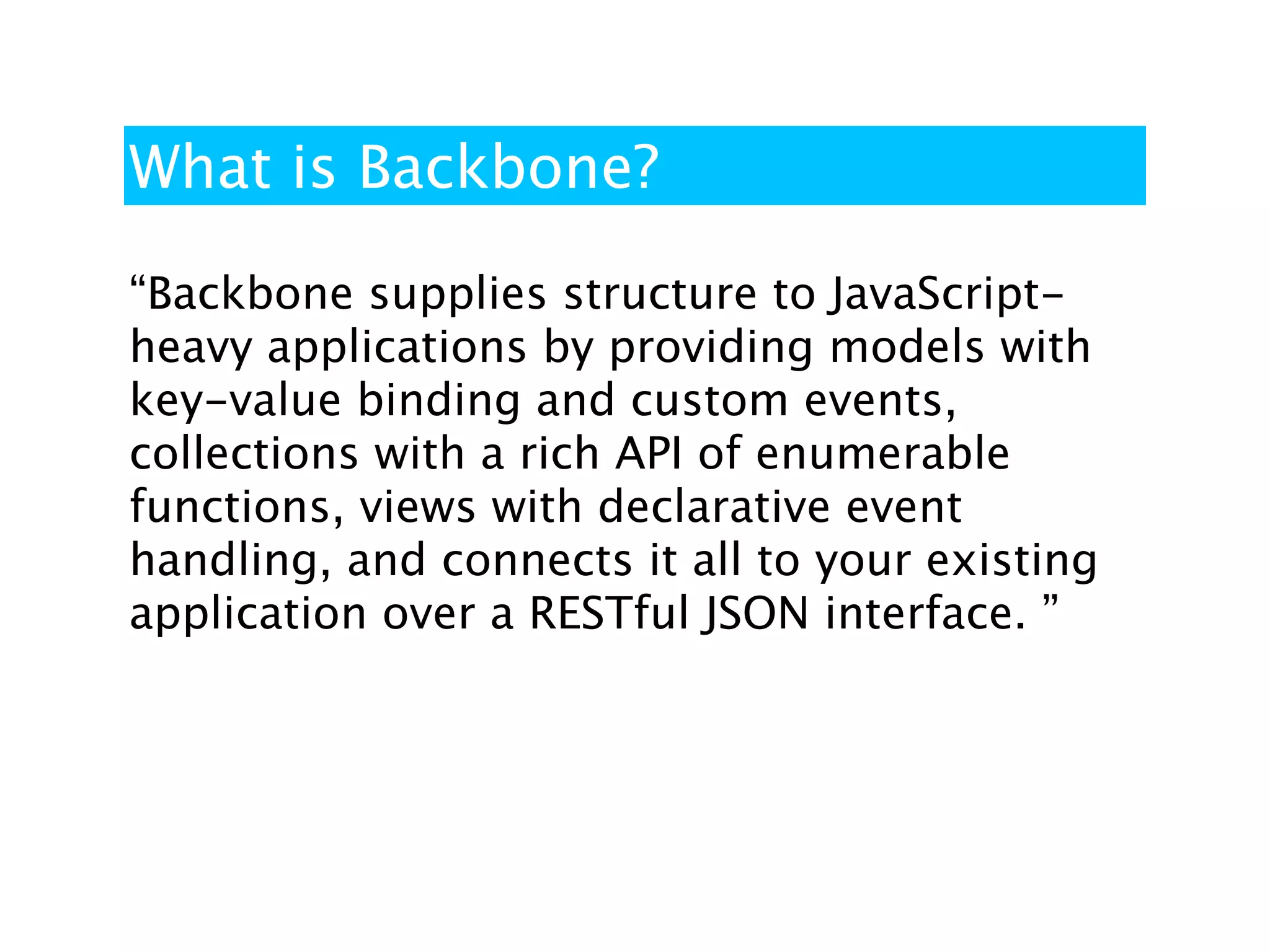 What is Backbone?

“Backbone supplies structure to JavaScript-heavy applications by providing models with key-value binding and custom events, collections with a rich API of enumerable functions, views with declarative event handling, and connects it all to your existing application over a RESTful JSON interface. ”